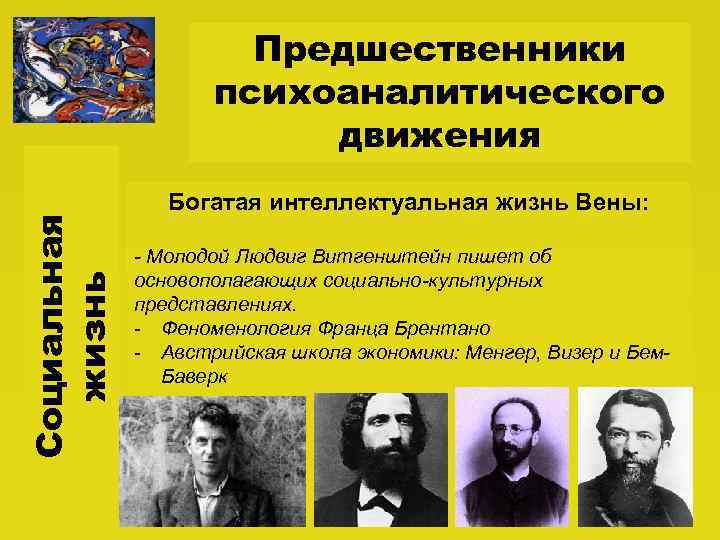 Предшественники психоаналитического движения

Социальная жизнь

Богатая интеллектуальная жизнь Вены:

- Молодой Людвиг Витгенштейн пишет об основополагающих социально-культурных представлениях.
- Феноменология Франца Брентано
- Австрийская школа экономики: Менгер, Визер и Бем-Баверк